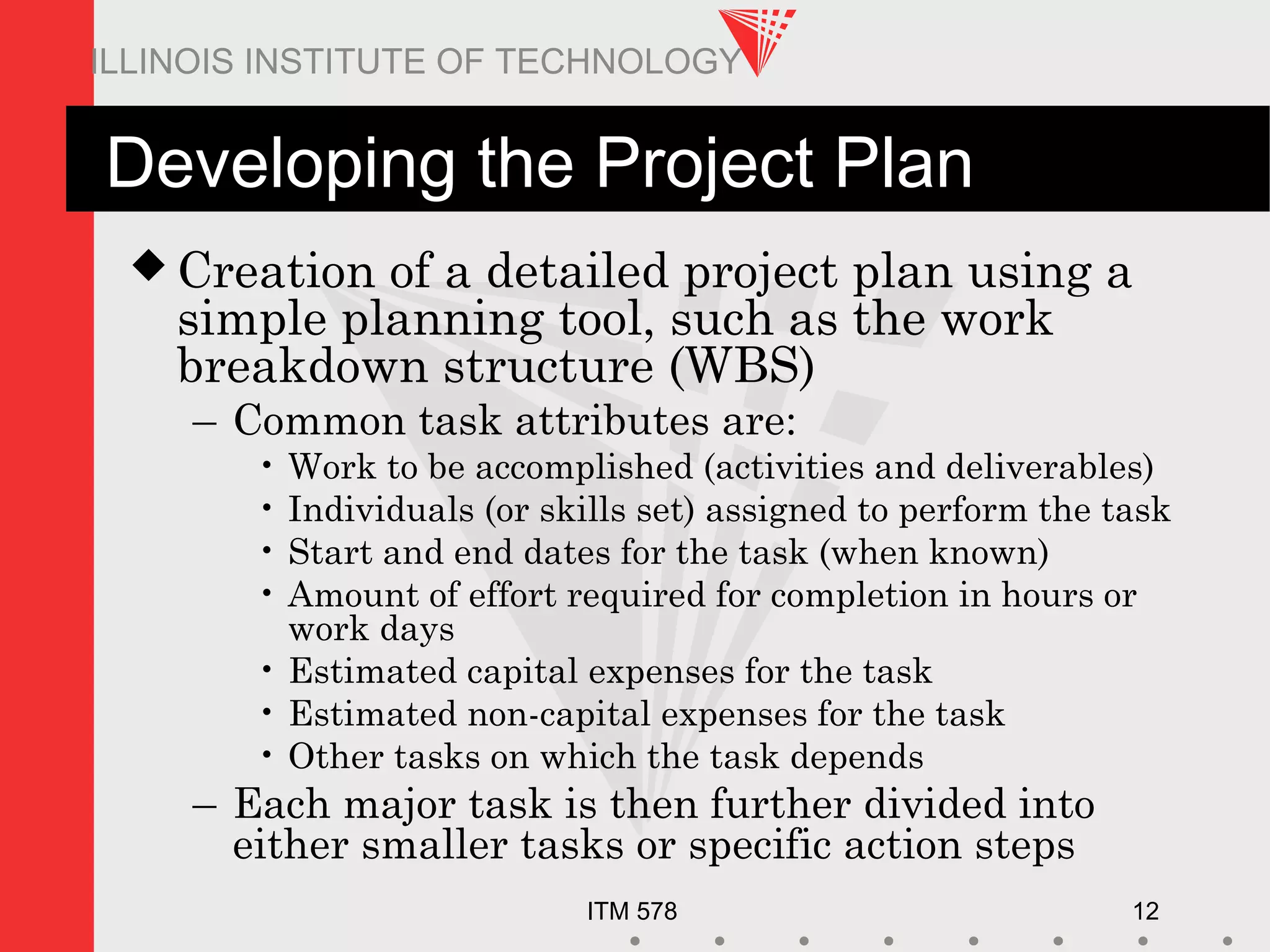 ILLINOIS INSTITUTE OF TECHNOLOGY

Developing the Project Plan

◆ Creation of a detailed project plan using a simple planning tool, such as the work breakdown structure (WBS)
– Common task attributes are:
• Work to be accomplished (activities and deliverables)
• Individuals (or skills set) assigned to perform the task
• Start and end dates for the task (when known)
• Amount of effort required for completion in hours or work days
• Estimated capital expenses for the task
• Estimated non-capital expenses for the task
• Other tasks on which the task depends
– Each major task is then further divided into either smaller tasks or specific action steps

ITM 578

12